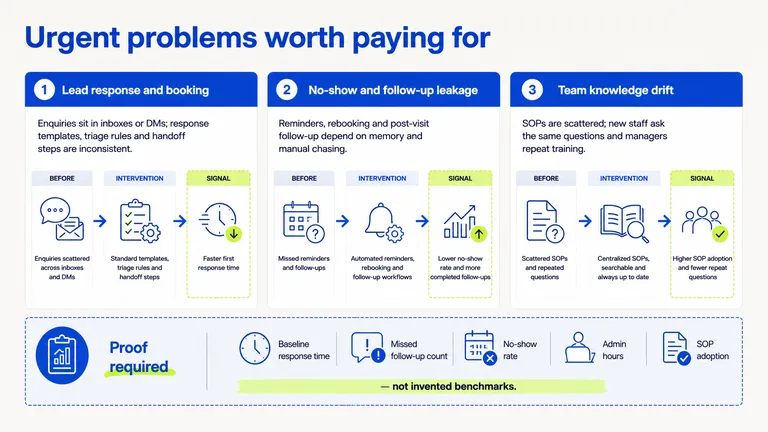 Urgent problems worth paying for

1 Lead response and booking

Enquiries sit in inboxes or DMs; response templates, triage rules and handoff steps are inconsistent.

BEFORE

Enquiries scattered across inboxes and DMs

INTERVENTION

Standard templates, triage rules and handoff steps

SIGNAL

Faster first response time

2 No-show and follow-up leakage

Reminders, rebooking and post-visit follow-up depend on memory and manual chasing.

BEFORE

Missed reminders and follow-ups

INTERVENTION

Automated reminders, rebooking and follow-up workflows

SIGNAL

Lower no-show rate and more completed follow-ups

3 Team knowledge drift

SOPs are scattered; new staff ask the same questions and managers repeat training.

BEFORE

Scattered SOPs and repeated questions

INTERVENTION

Centralized SOPs, searchable and always up to date

SIGNAL

Higher SOP adoption and fewer repeat questions

Proof required

Baseline response time

Missed follow-up count

No-show rate

Admin hours

SOP adoption

— not invented benchmarks.